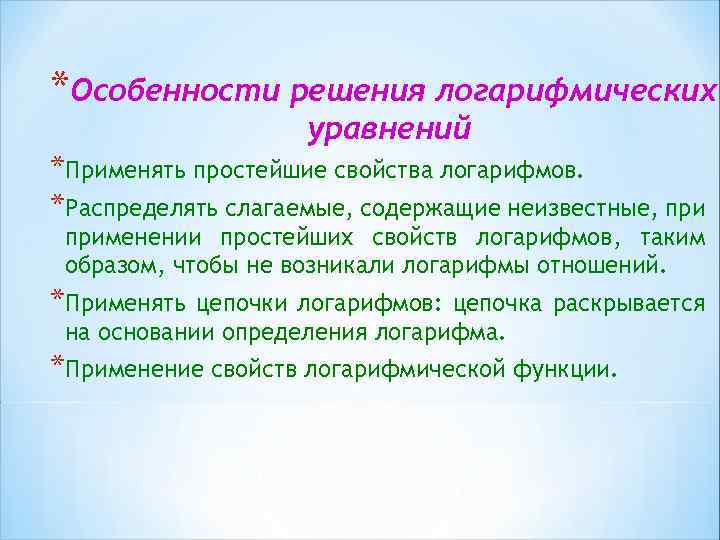 *Особенности решения логарифмических уравнений

*Применять простейшие свойства логарифмов.

*Распределять слагаемые, содержащие неизвестные, при применении простейших свойств логарифмов, таким образом, чтобы не возникали логарифмы отношений.

*Применять цепочки логарифмов: цепочка раскрывается на основании определения логарифма.

*Применение свойств логарифмической функции.